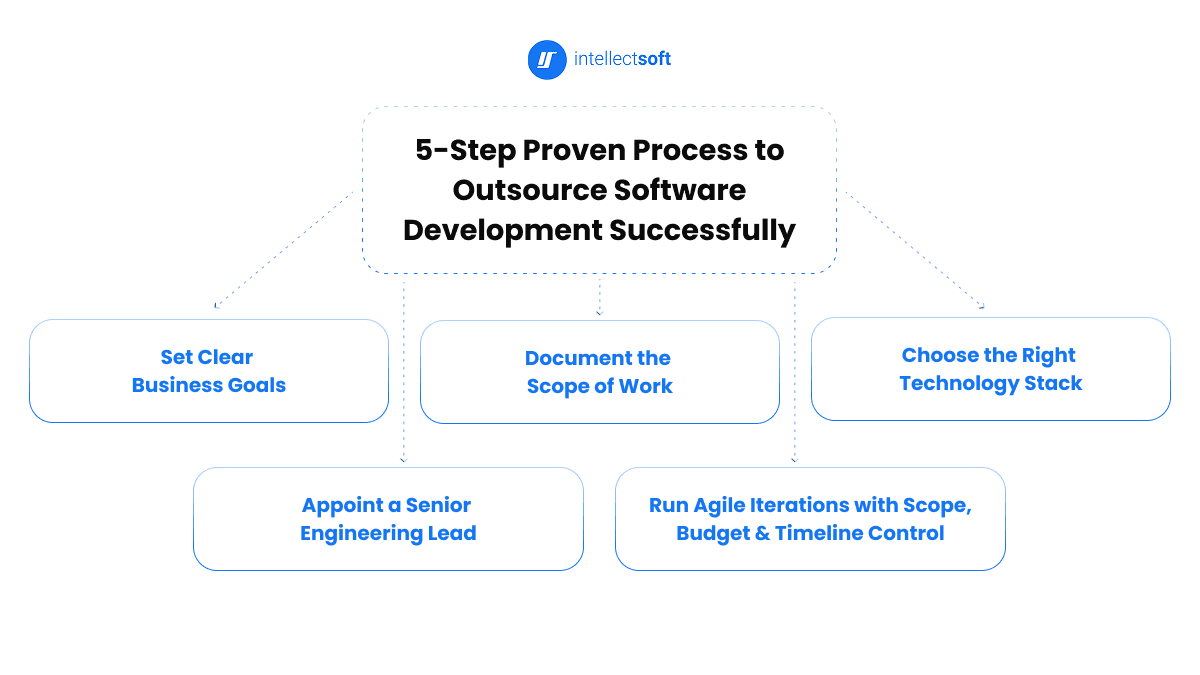 intellectsoft

5-Step Proven Process to Outsource Software Development Successfully

Set Clear Business Goals

Document the Scope of Work

Choose the Right Technology Stack

Appoint a Senior Engineering Lead

Run Agile Iterations with Scope, Budget & Timeline Control